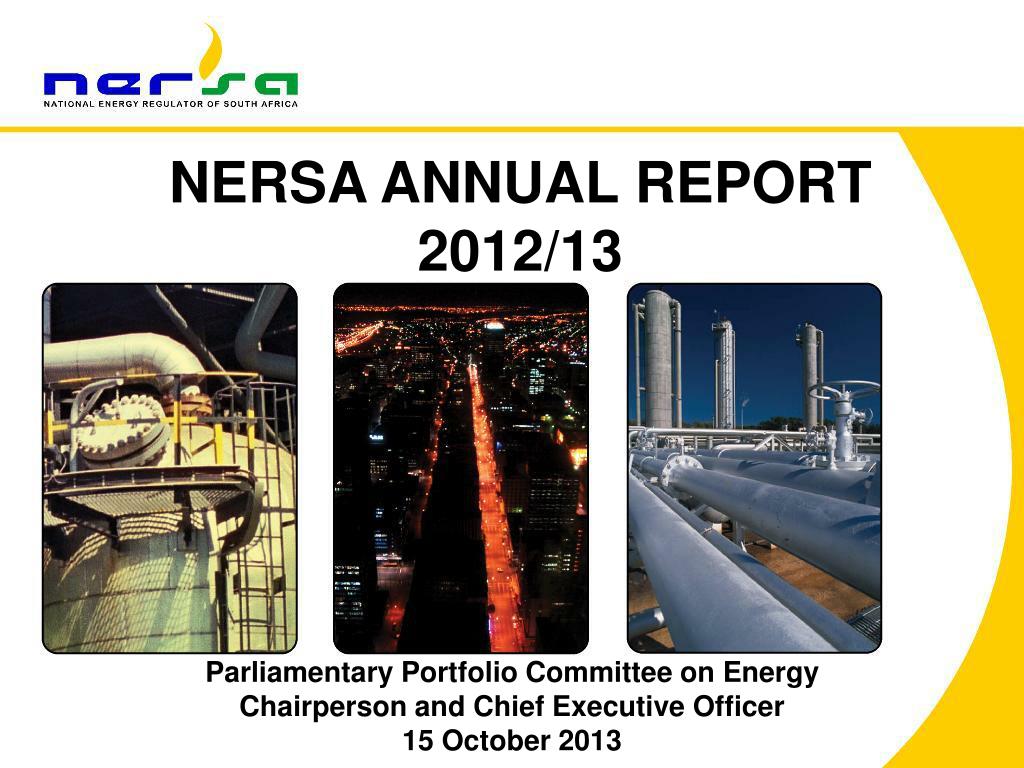 nersa
NATIONAL ENERGY REGULATOR OF SOUTH AFRICA

NERSA ANNUAL REPORT 2012/13

Parliamentary Portfolio Committee on Energy
Chairperson and Chief Executive Officer
15 October 2013